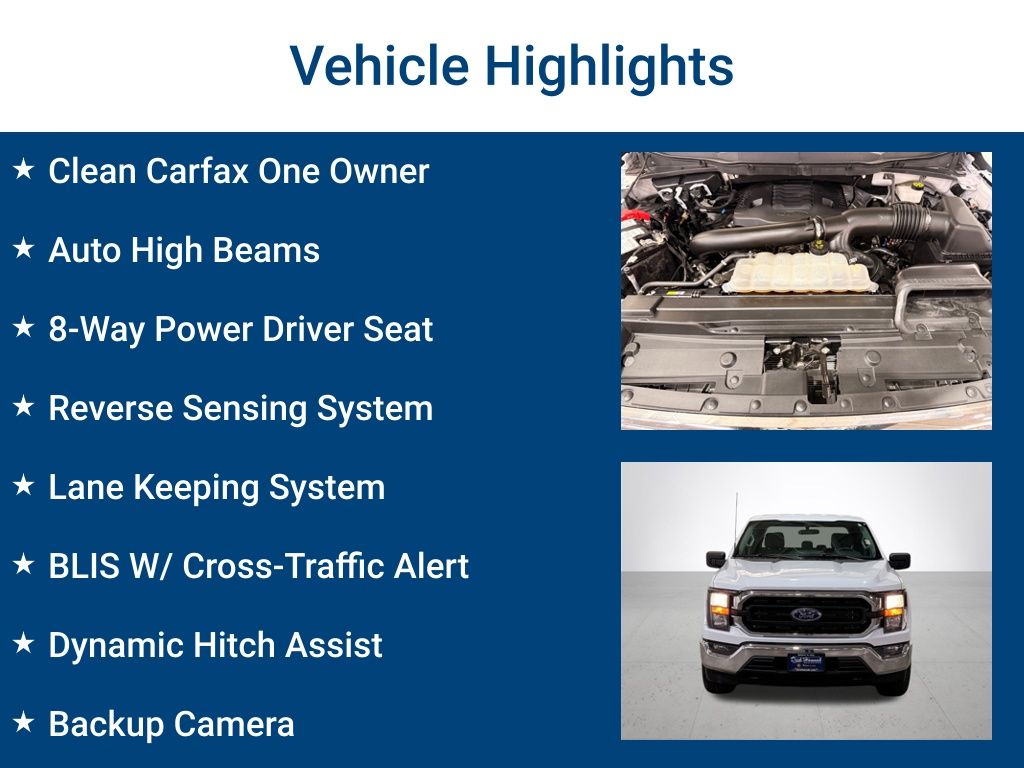 Vehicle Highlights

★ Clean Carfax One Owner

★ Auto High Beams

★ 8-Way Power Driver Seat

★ Reverse Sensing System

★ Lane Keeping System

★ BLIS W/ Cross-Traffic Alert

★ Dynamic Hitch Assist

★ Backup Camera